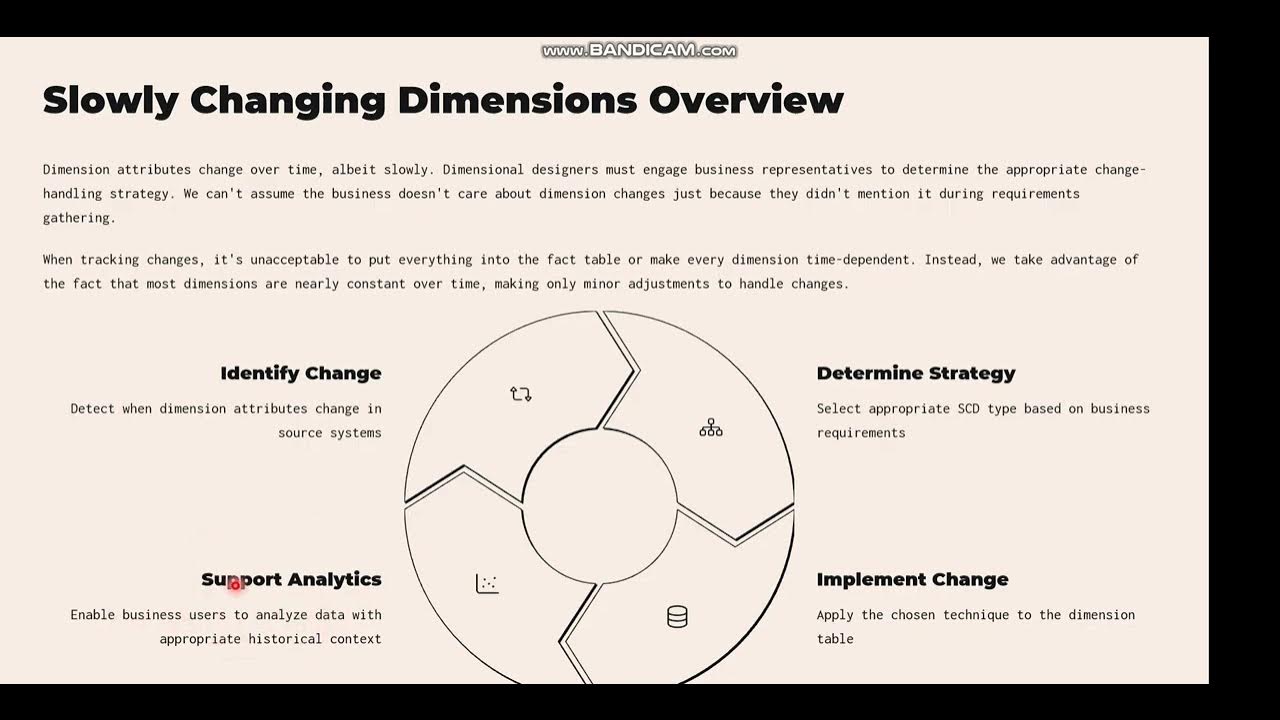 www.BANDICAM.com

Slowly Changing Dimensions Overview

Dimension attributes change over time, albeit slowly. Dimensional designers must engage business representatives to determine the appropriate change-handling strategy. We can't assume the business doesn't care about dimension changes just because they didn't mention it during requirements gathering.

When tracking changes, it's unacceptable to put everything into the fact table or make every dimension time-dependent. Instead, we take advantage of the fact that most dimensions are nearly constant over time, making only minor adjustments to handle changes.

Identify Change

Detect when dimension attributes change in source systems

Determine Strategy

Select appropriate SCD type based on business requirements

Support Analytics

Enable business users to analyze data with appropriate historical context

Implement Change

Apply the chosen technique to the dimension table